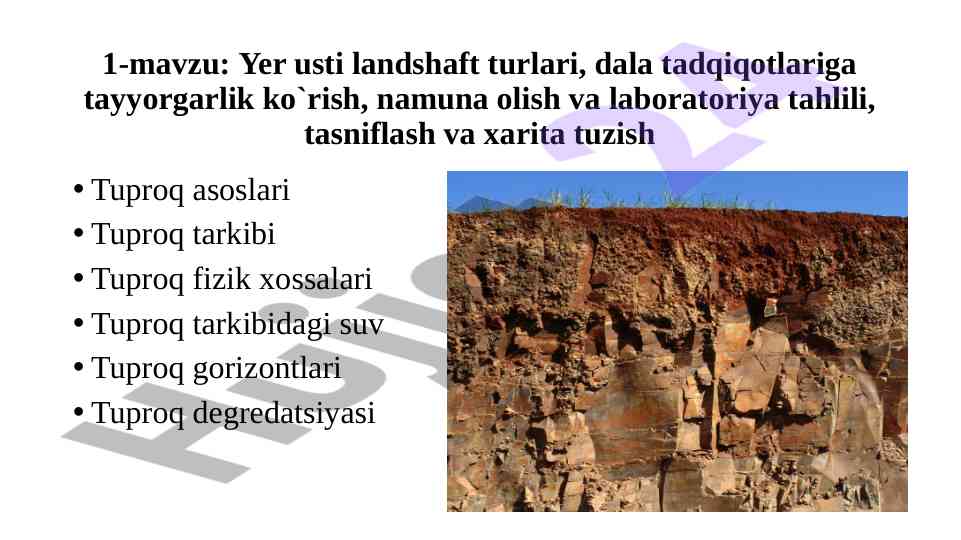 1-mavzu: Yer usti landshaft turlari, dala tadqiqotlariga tayyorgarlik ko`rish, namuna olish va laboratoriya tahlili, tasniflash va xarita tuzish

• Tuproq asoslari
• Tuproq tarkibi
• Tuproq fizik xossalari
• Tuproq tarkibidagi suv
• Tuproq gorizontlari
• Tuproq degredatsiyasi